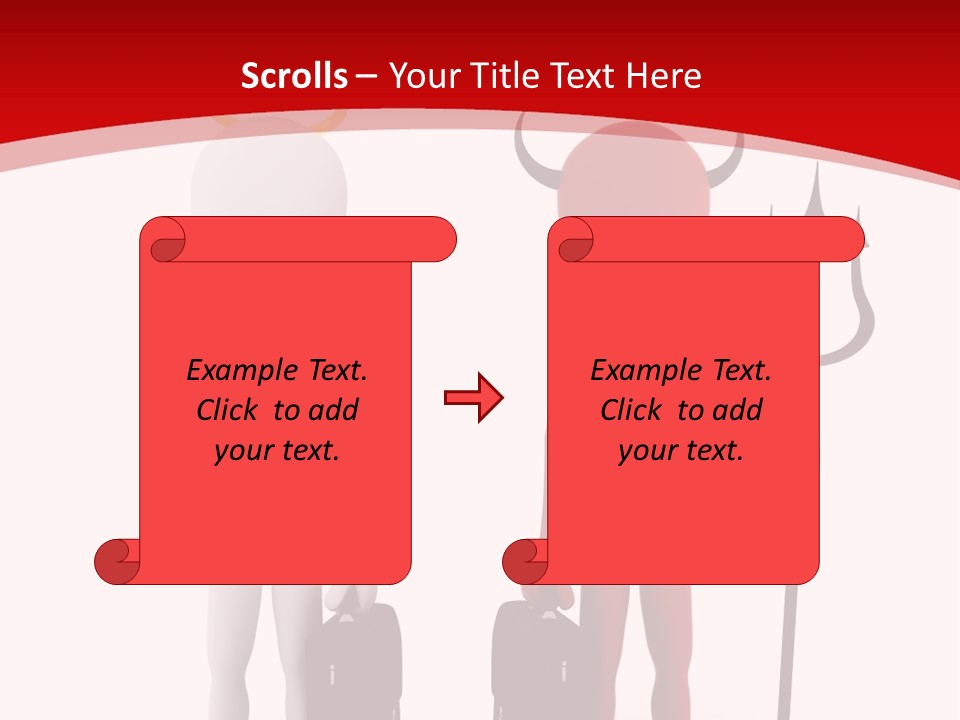 Scrolls – Your Title Text Here

Example Text. Click to add your text.

Example Text. Click to add your text.